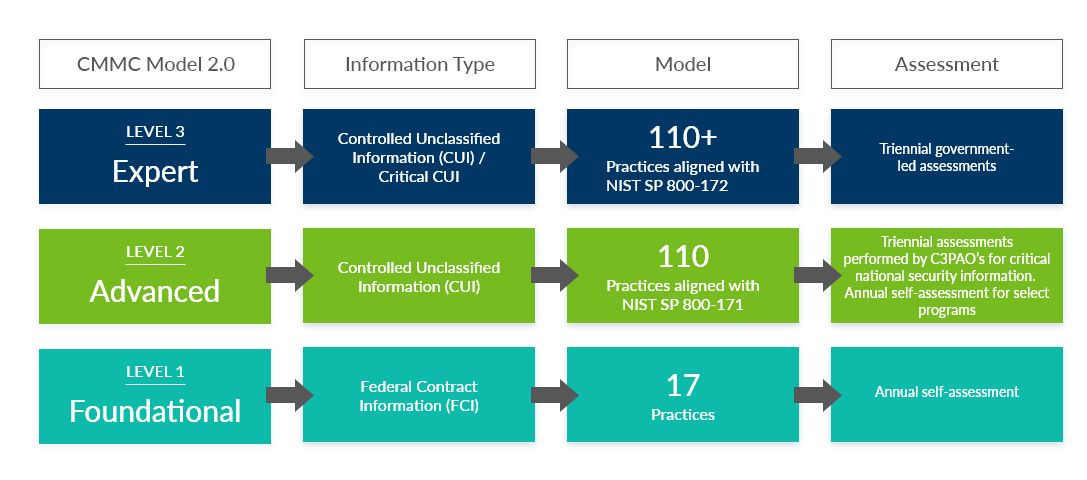 | CMMC Model 2.0 | Information Type | Model | Assessment |
|---|---|---|---|
| LEVEL 3 Expert | Controlled Unclassified Information (CUI) / Critical CUI | 110+ Practices aligned with NIST SP 800-172 | Triennial government-led assessments |
| LEVEL 2 Advanced | Controlled Unclassified Information (CUI) | 110 Practices aligned with NIST SP 800-171 | Triennial assessments performed by C3PAO's for critical national security information. Annual self-assessment for select programs |
| LEVEL 1 Foundational | Federal Contract Information (FCI) | 17 Practices | Annual self-assessment |